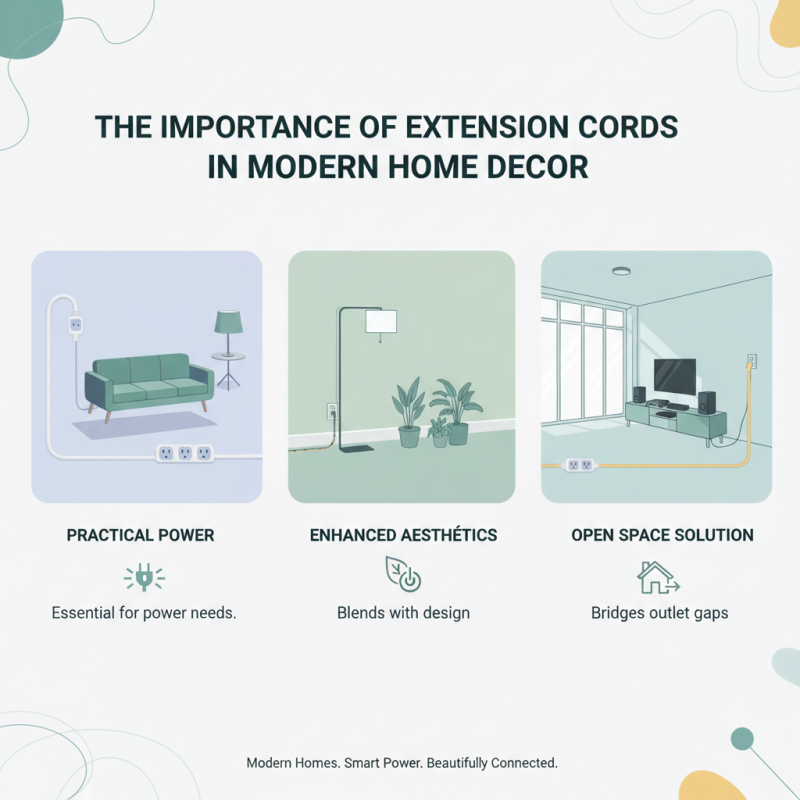 THE IMPORTANCE OF EXTENSION CORDS IN MODERN HOME DECOR

PRACTICAL POWER

Essential for power needs.

ENHANCED AESTHÉTICS

Blends with design

OPEN SPACE SOLUTION

Bridges outlet gaps

Modern Homes. Smart Power. Beautifully Connected.